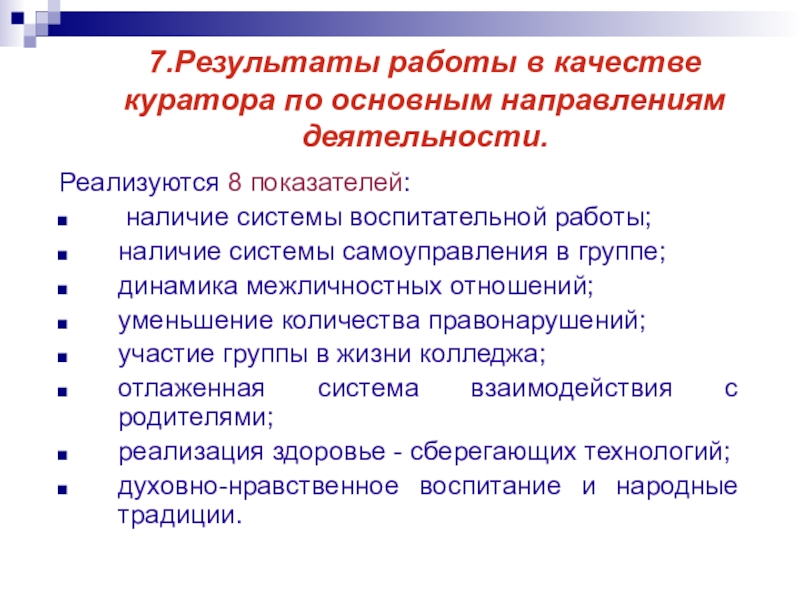 7.Результаты работы в качестве куратора по основным направлениям деятельности.

Реализуются 8 показателей:

- наличие системы воспитательной работы;
- наличие системы самоуправления в группе;
- динамика межличностных отношений;
- уменьшение количества правонарушений;
- участие группы в жизни колледжа;
- отлаженная система взаимодействия с родителями;
- реализация здоровье - сберегающих технологий;
- духовно-нравственное воспитание и народные традиции.